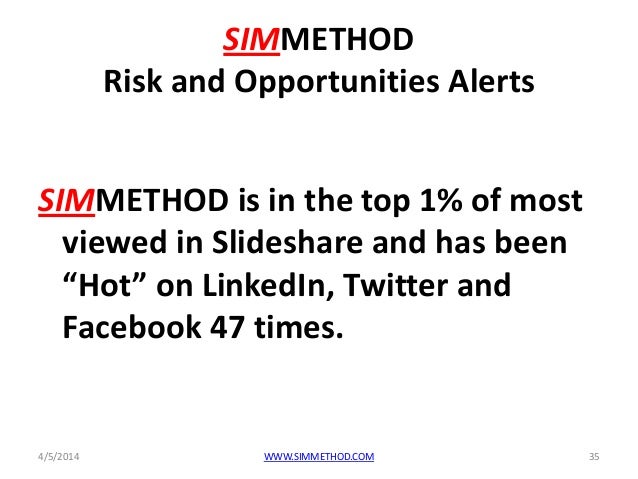 SIMMETHOD
Risk and Opportunities Alerts

SIMMETHOD is in the top 1% of most viewed in Slideshare and has been “Hot” on LinkedIn, Twitter and Facebook 47 times.

4/5/2014 WWW.SIMMETHOD.COM 35